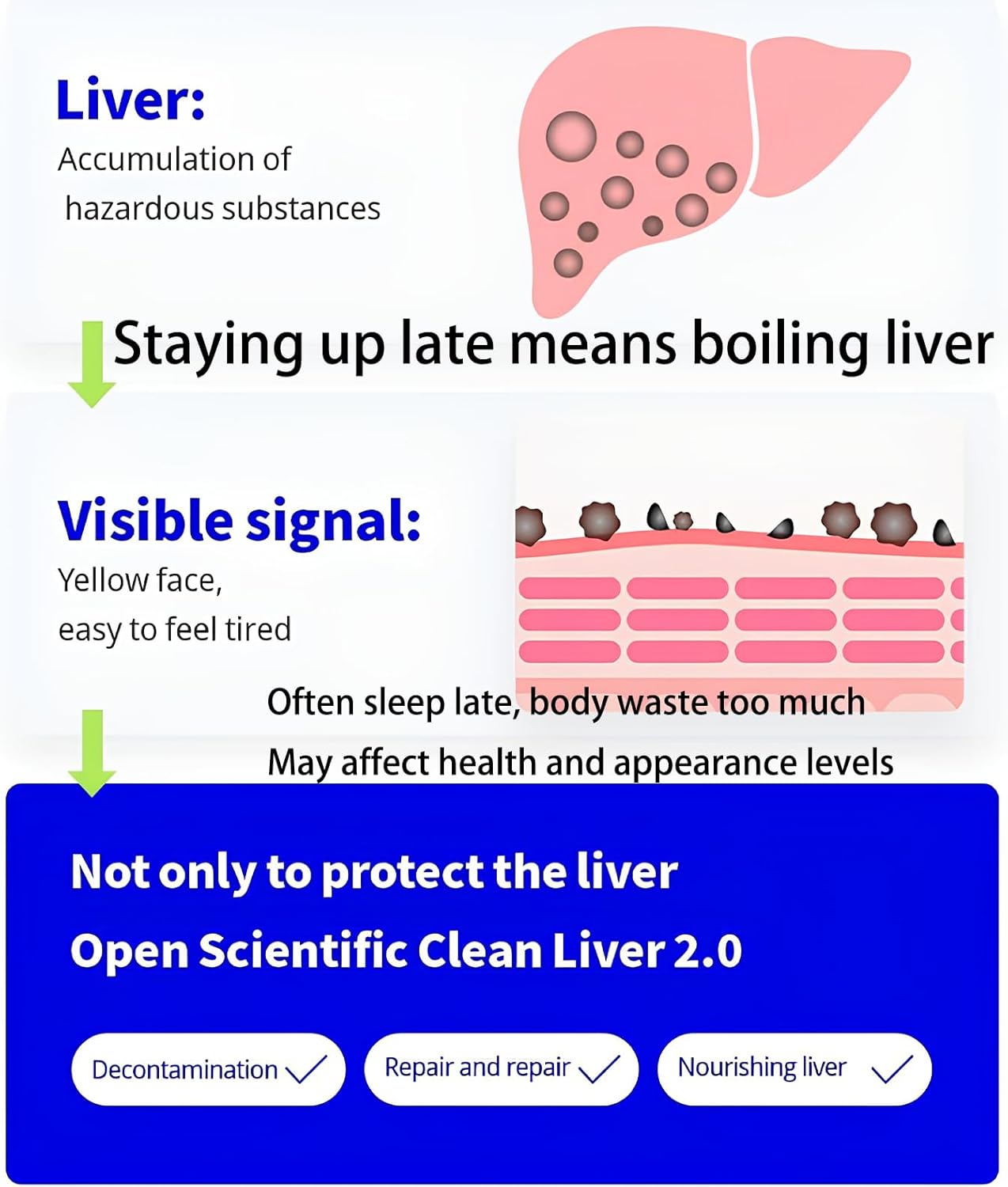 Liver:
Accumulation of hazardous substances

Staying up late means boiling liver

Visible signal:
Yellow face, easy to feel tired

Often sleep late, body waste too much
May affect health and appearance levels

Not only to protect the liver
Open Scientific Clean Liver 2.0

Decontamination ✓ Repair and repair ✓ Nourishing liver ✓